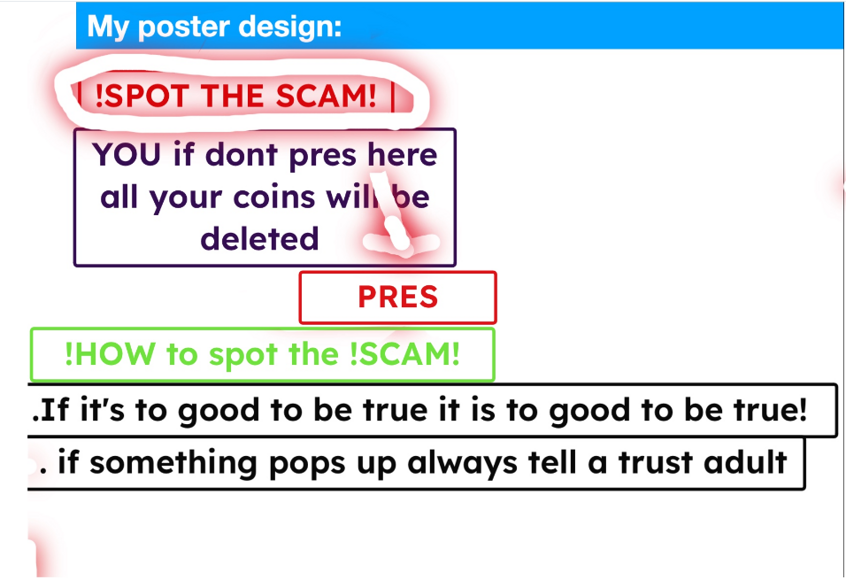 My poster design:

!SPOT THE SCAM!

YOU if dont pres here all your coins will be deleted

PRES

!HOW to spot the !SCAM!

.If it's to good to be true it is to good to be true!

. if something pops up always tell a trust adult